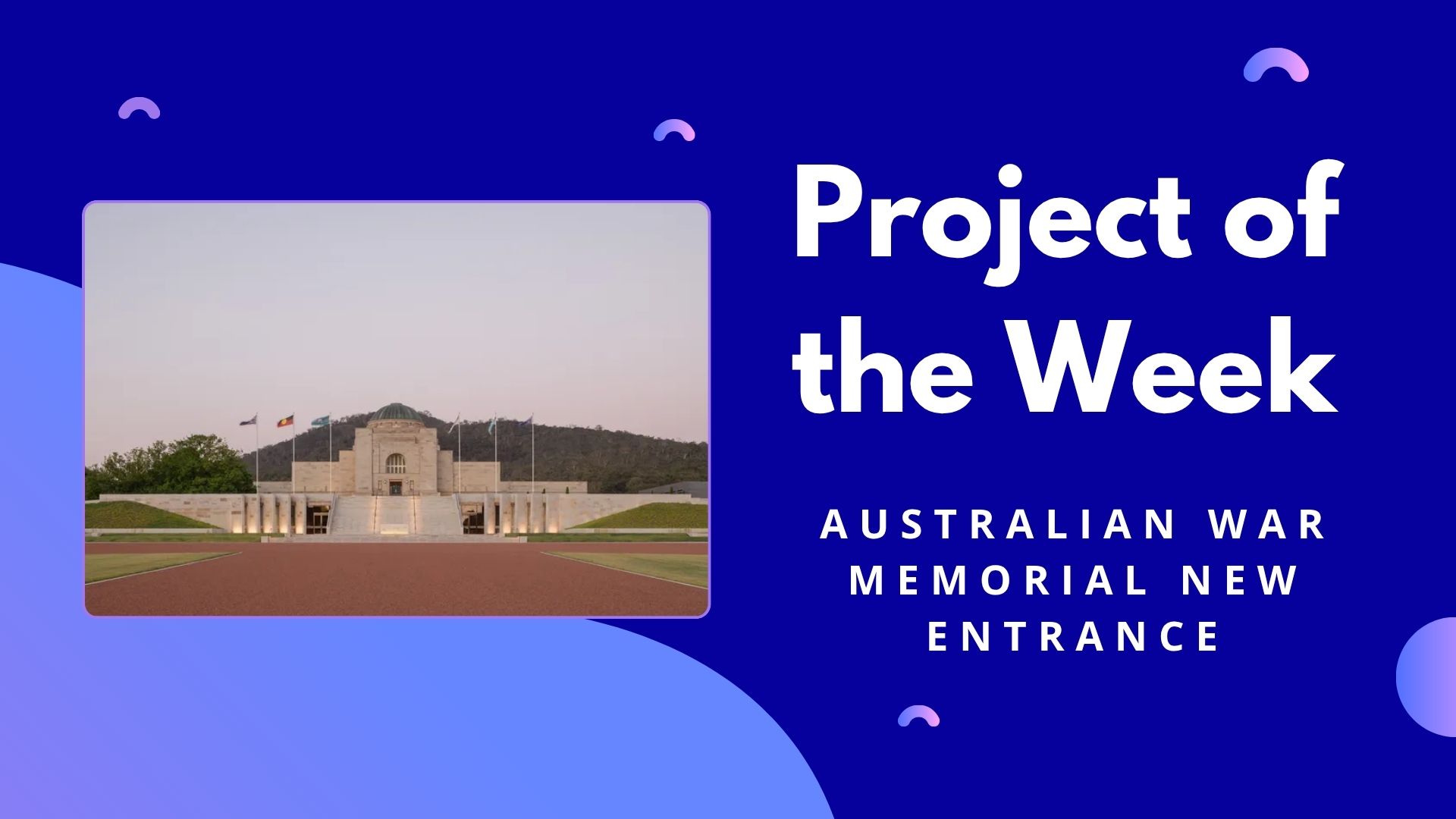 Project of the Week

AUSTRALIAN WAR MEMORIAL NEW ENTRANCE